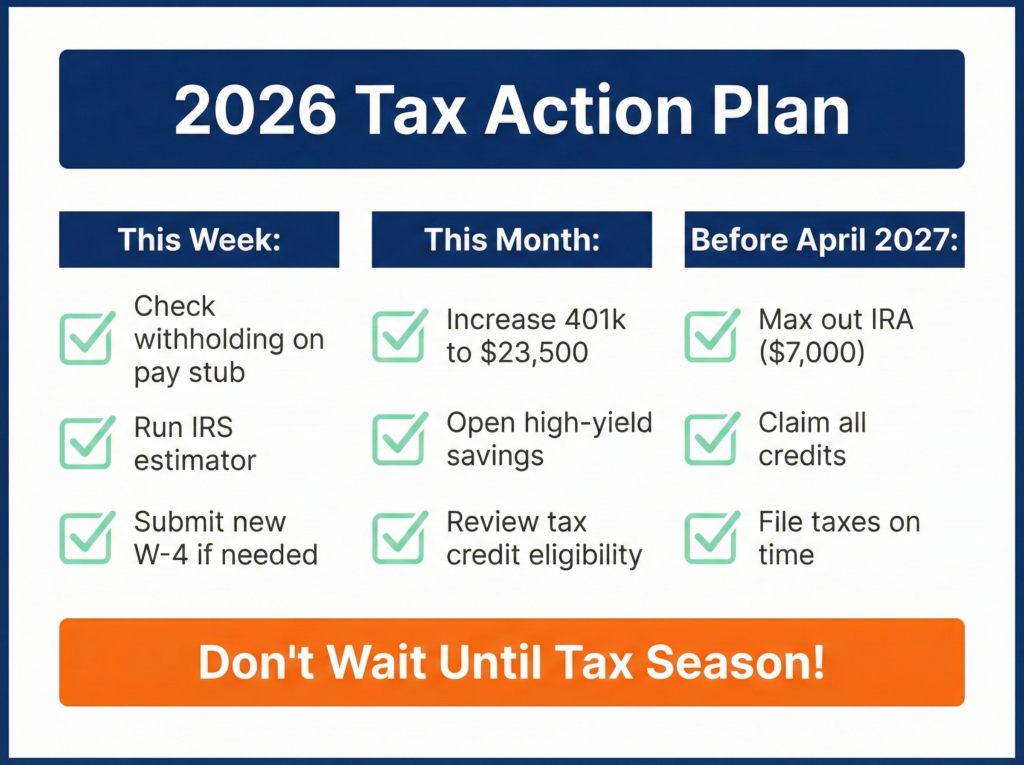 2026 Tax Action Plan

This Week:

Check withholding on pay stub

Run IRS estimator

Submit new W-4 if needed

This Month:

Increase 401k to $23,500

Open high-yield savings

Review tax credit eligibility

Before April 2027:

Max out IRA ($7,000)

Claim all credits

File taxes on time

Don't Wait Until Tax Season!